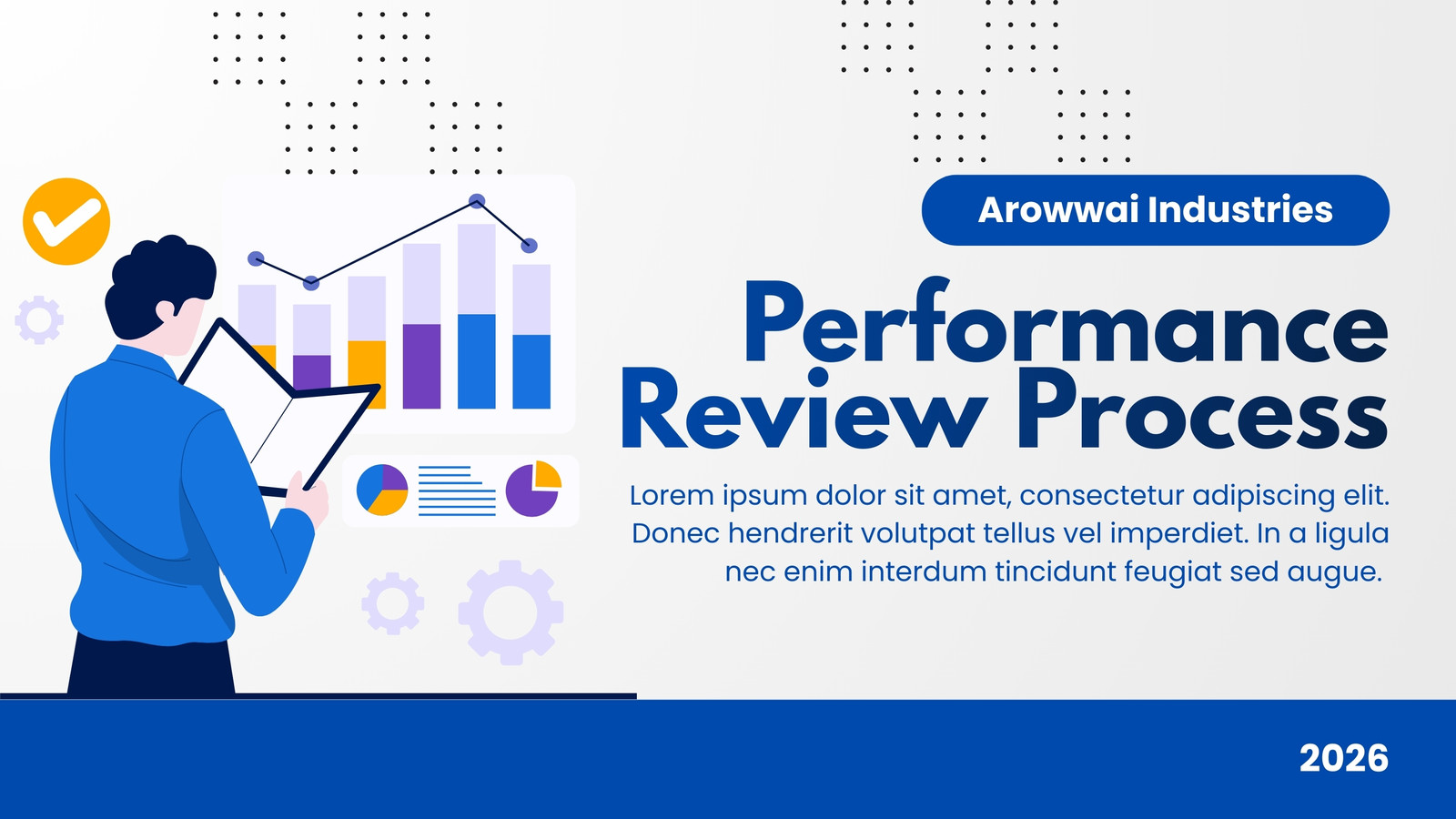 Arowwai Industries

Performance Review Process

Lorem ipsum dolor sit amet, consectetur adipiscing elit. Donec hendrerit volutpat tellus vel imperdiet. In a ligula nec enim interdum tincidunt feugiat sed augue.

2026